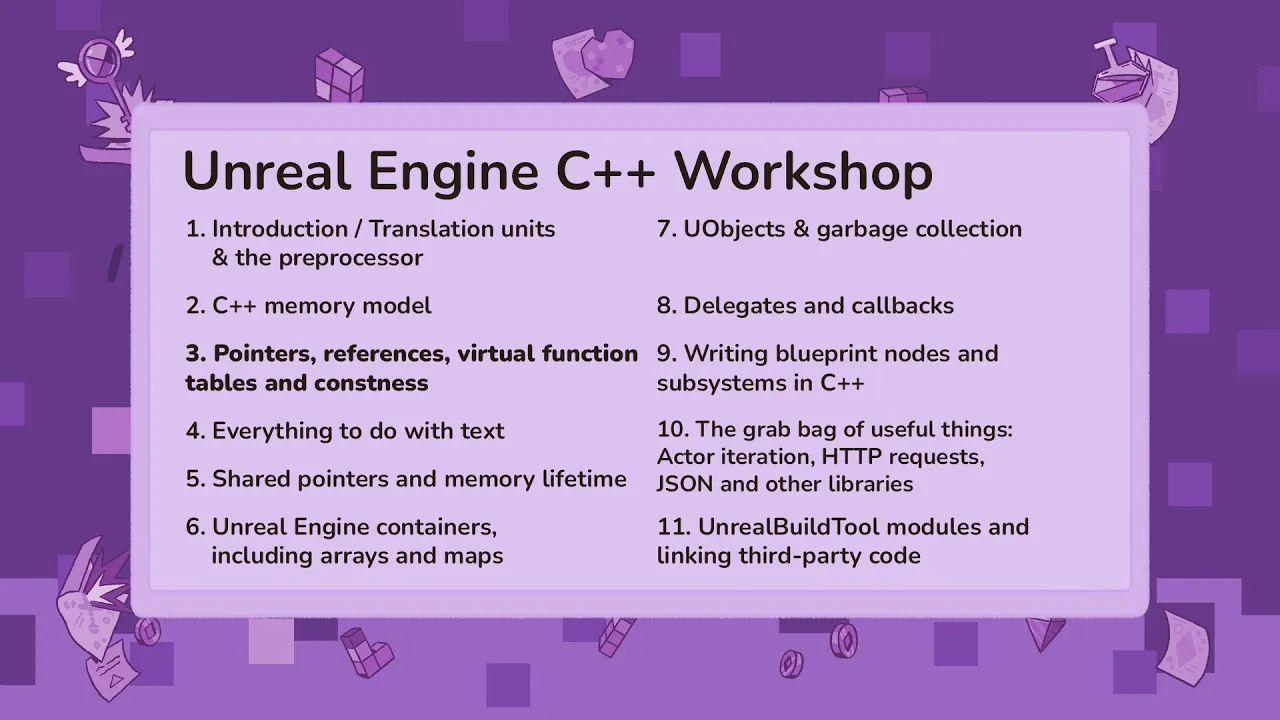 Unreal Engine C++ Workshop

1. Introduction / Translation units & the preprocessor

2. C++ memory model

3. Pointers, references, virtual function tables and constness

4. Everything to do with text

5. Shared pointers and memory lifetime

6. Unreal Engine containers, including arrays and maps

7. UObjects & garbage collection

8. Delegates and callbacks

9. Writing blueprint nodes and subsystems in C++

10. The grab bag of useful things: Actor iteration, HTTP requests, JSON and other libraries

11. UnrealBuildTool modules and linking third-party code